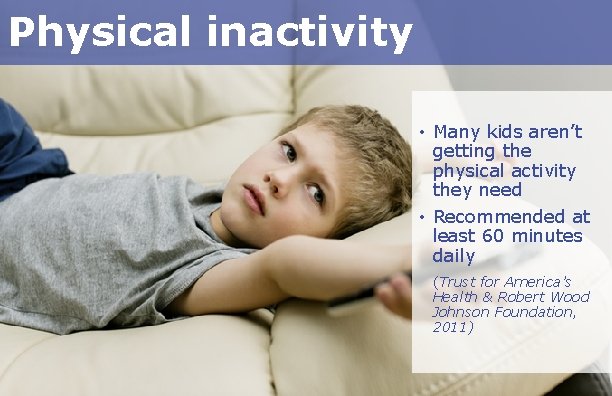 Physical inactivity

• Many kids aren't getting the physical activity they need

• Recommended at least 60 minutes daily

(Trust for America's Health & Robert Wood Johnson Foundation, 2011)